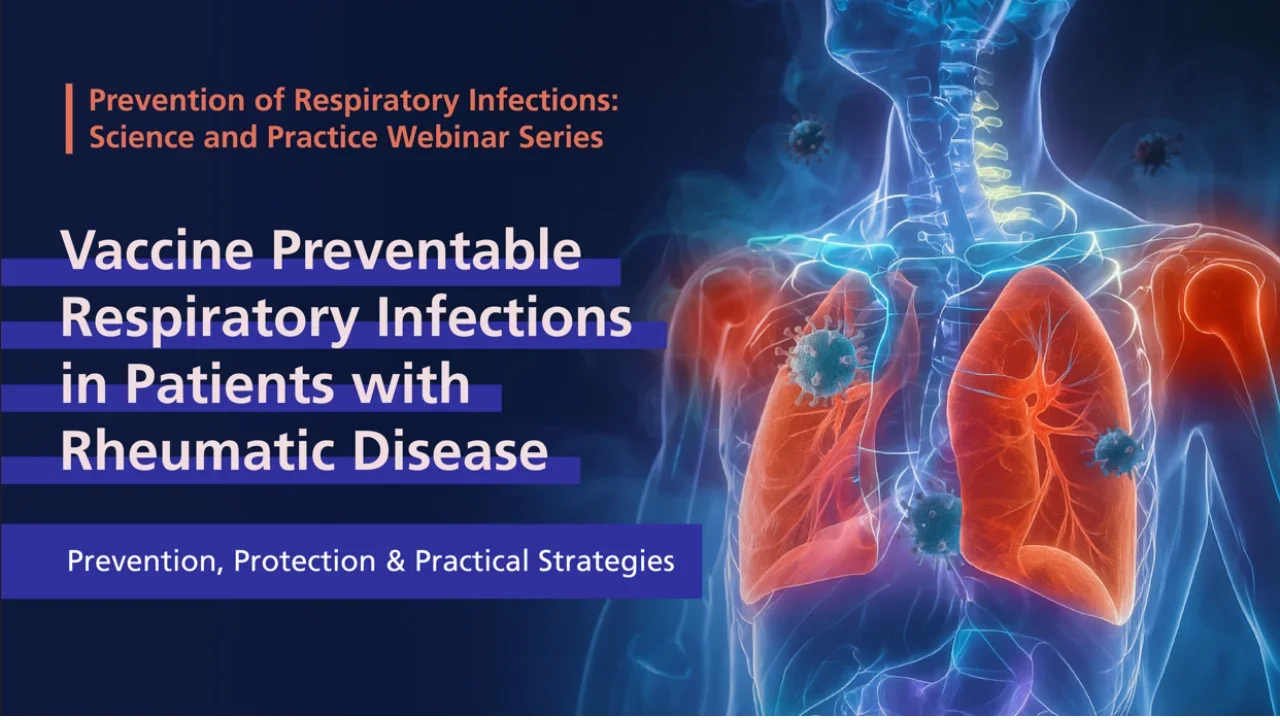 Prevention of Respiratory Infections: Science and Practice Webinar Series

Vaccine Preventable Respiratory Infections in Patients with Rheumatic Disease

Prevention, Protection & Practical Strategies